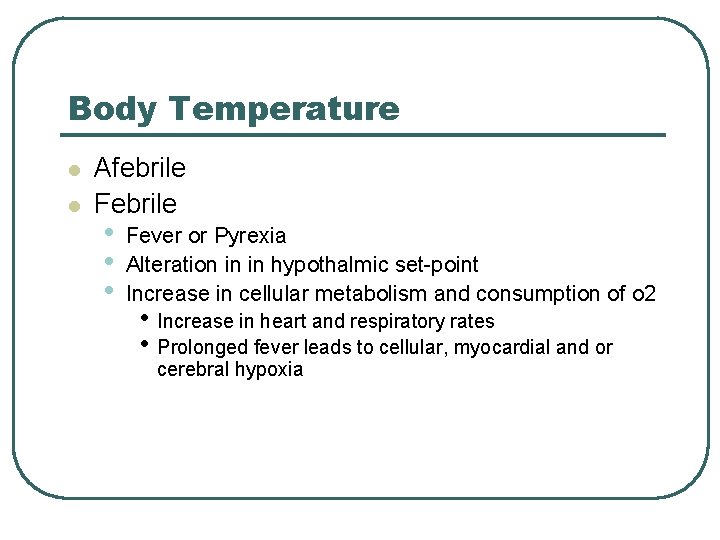 Body Temperature

- Afebrile
- Febrile
  - Fever or Pyrexia
  - Alteration in in hypothalmic set-point
  - Increase in cellular metabolism and consumption of o2
    - Increase in heart and respiratory rates
    - Prolonged fever leads to cellular, myocardial and or cerebral hypoxia